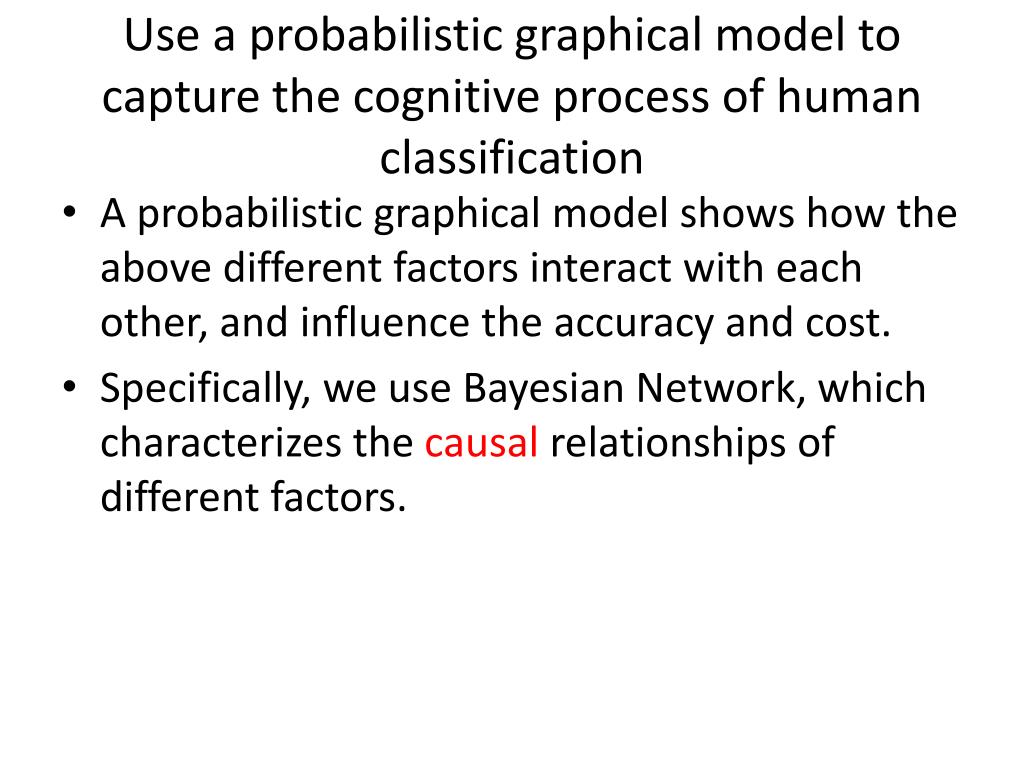 Use a probabilistic graphical model to capture the cognitive process of human classification

• A probabilistic graphical model shows how the above different factors interact with each other, and influence the accuracy and cost.

• Specifically, we use Bayesian Network, which characterizes the causal relationships of different factors.